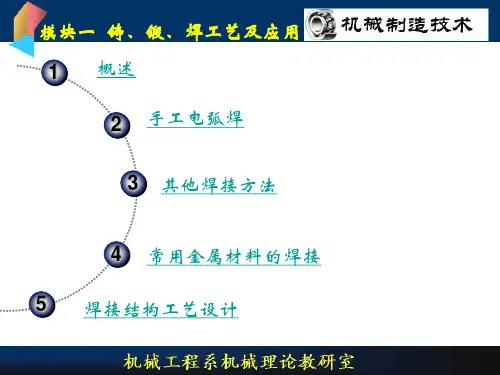 模块一 铸、锻、焊工艺及应用

机械制造技术

1 概述

2 手工电弧焊

3 其他焊接方法

4 常用金属材料的焊接

5 焊接结构工艺设计

机械工程系机械理论教研室